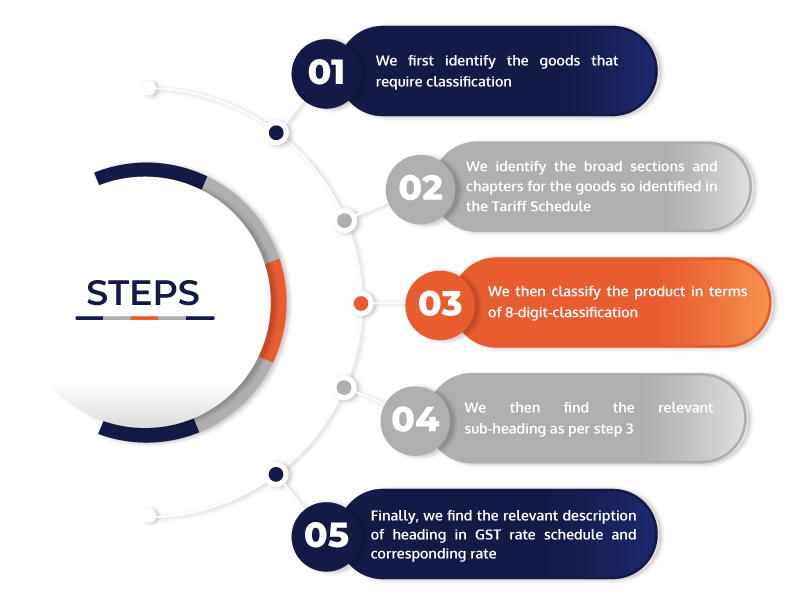 STEPS

01 We first identify the goods that require classification

02 We identify the broad sections and chapters for the goods so identified in the Tariff Schedule

03 We then classify the product in terms of 8-digit-classification

04 We then find the relevant sub-heading as per step 3

05 Finally, we find the relevant description of heading in GST rate schedule and corresponding rate